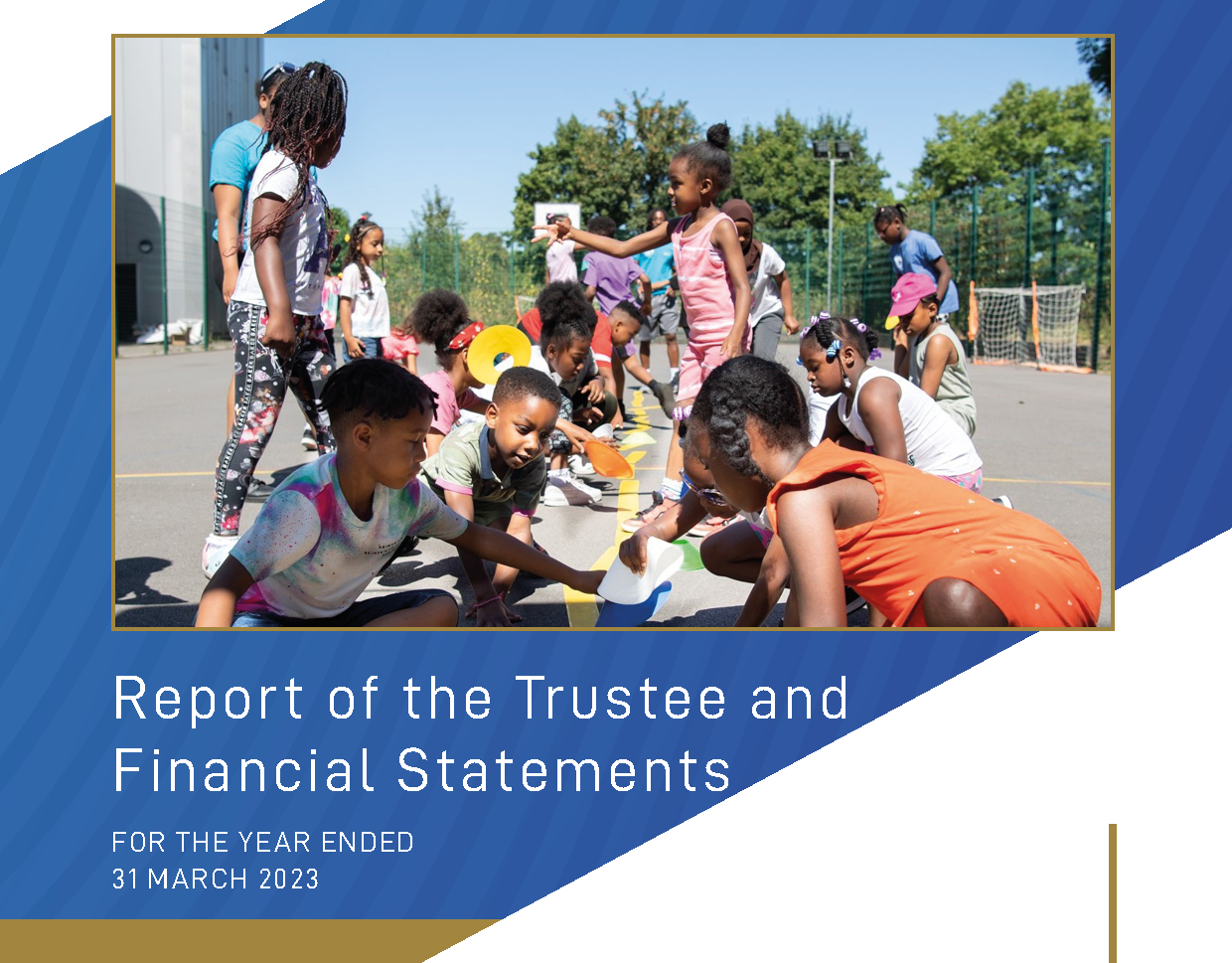 Report of the Trustee and Financial Statements

FOR THE YEAR ENDED
31 MARCH 2023